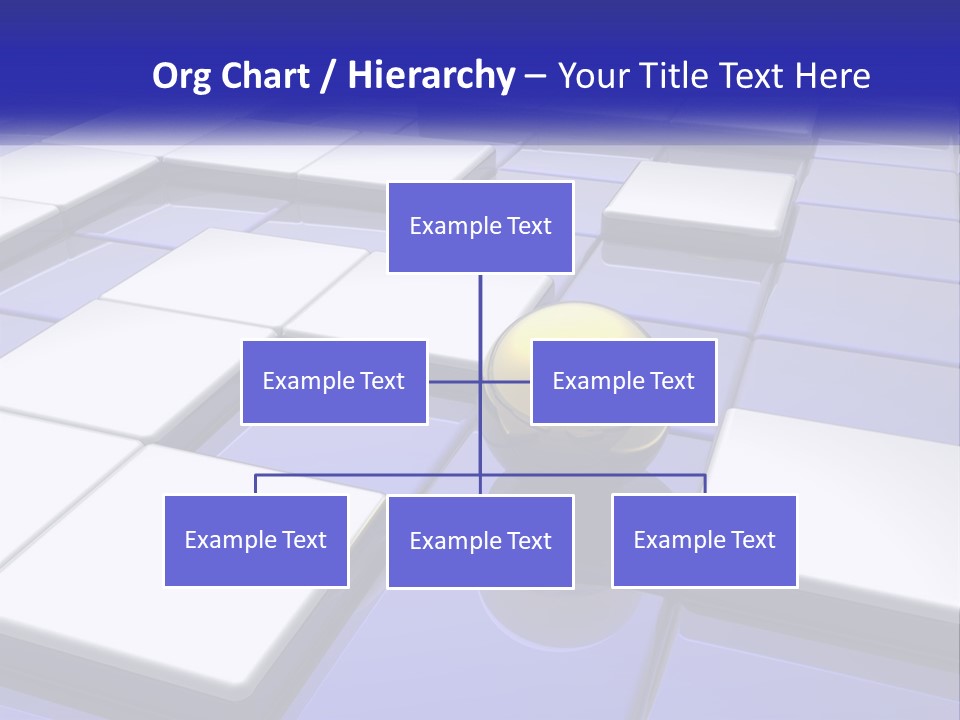 Org Chart / Hierarchy – Your Title Text Here

Example Text

Example Text

Example Text

Example Text

Example Text

Example Text